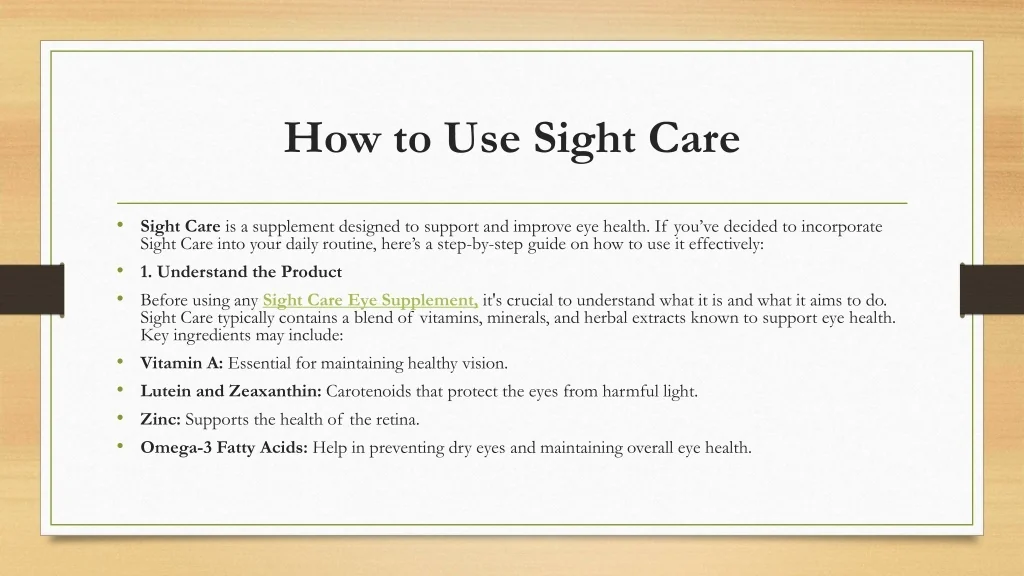 How to Use Sight Care

• Sight Care is a supplement designed to support and improve eye health. If you've decided to incorporate Sight Care into your daily routine, here's a step-by-step guide on how to use it effectively:

• 1. Understand the Product

• Before using any Sight Care Eye Supplement, it's crucial to understand what it is and what it aims to do. Sight Care typically contains a blend of vitamins, minerals, and herbal extracts known to support eye health. Key ingredients may include:

• Vitamin A: Essential for maintaining healthy vision.

• Lutein and Zeaxanthin: Carotenoids that protect the eyes from harmful light.

• Zinc: Supports the health of the retina.

• Omega-3 Fatty Acids: Help in preventing dry eyes and maintaining overall eye health.